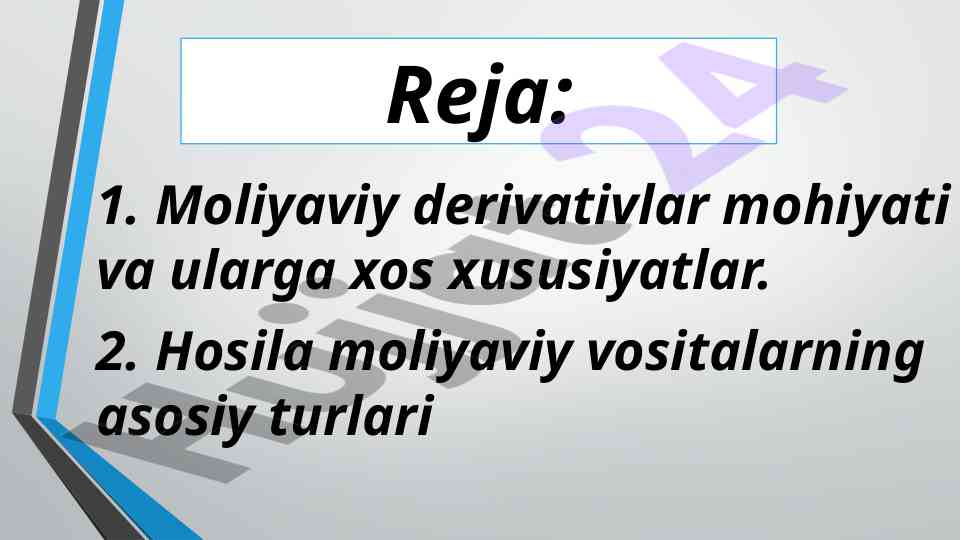 Reja:

1. Moliyaviy derivativlar mohiyati va ularga xos xususiyatlar.

2. Hosila moliyaviy vositalarning asosiy turlari

Hujjat24